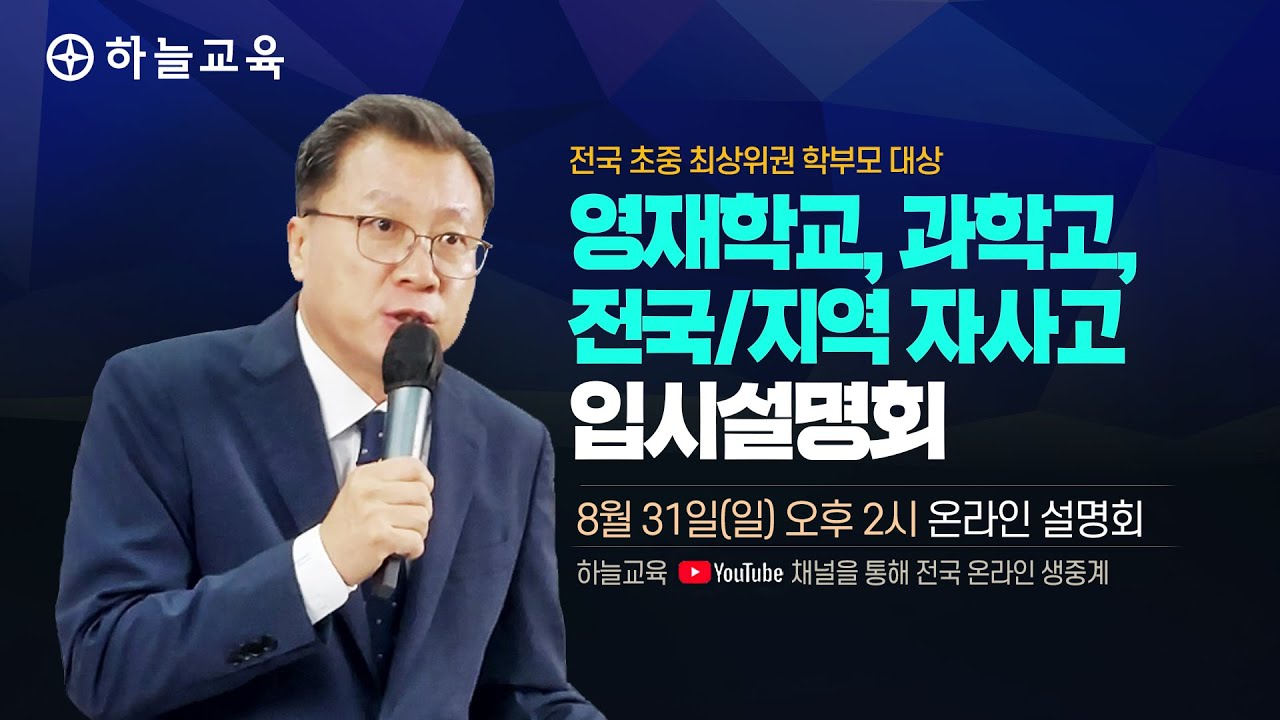 하늘교육

전국 초중 최상위권 학부모 대상

영재학교, 과학고,
전국/지역 자사고
입시설명회

8월 31일(일) 오후 2시 온라인 설명회

하늘교육 YouTube 채널을 통해 전국 온라인 생중계